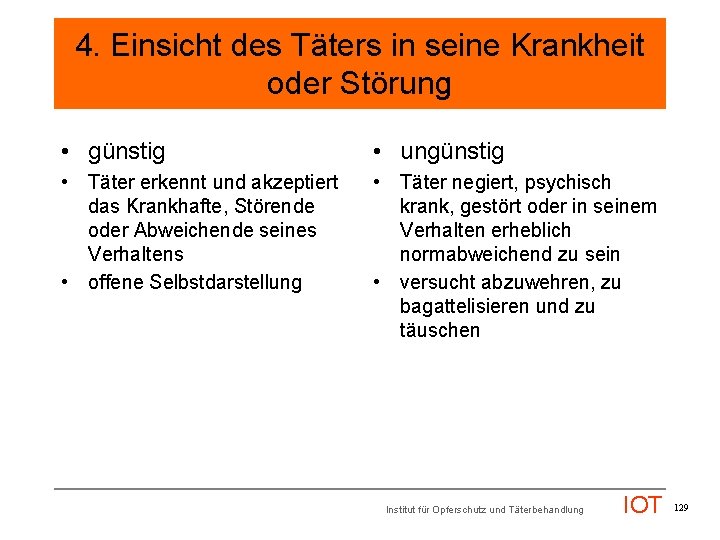 4. Einsicht des Täters in seine Krankheit oder Störung

• günstig
• Täter erkennt und akzeptiert das Krankhafte, Störende oder Abweichende seines Verhaltens
• offene Selbstdarstellung

• ungünstig
• Täter negiert, psychisch krank, gestört oder in seinem Verhalten erheblich normabweichend zu sein
• versucht abzuwehren, zu bagattelisieren und zu täuschen

Institut für Opferschutz und Täterbehandlung IOT 129